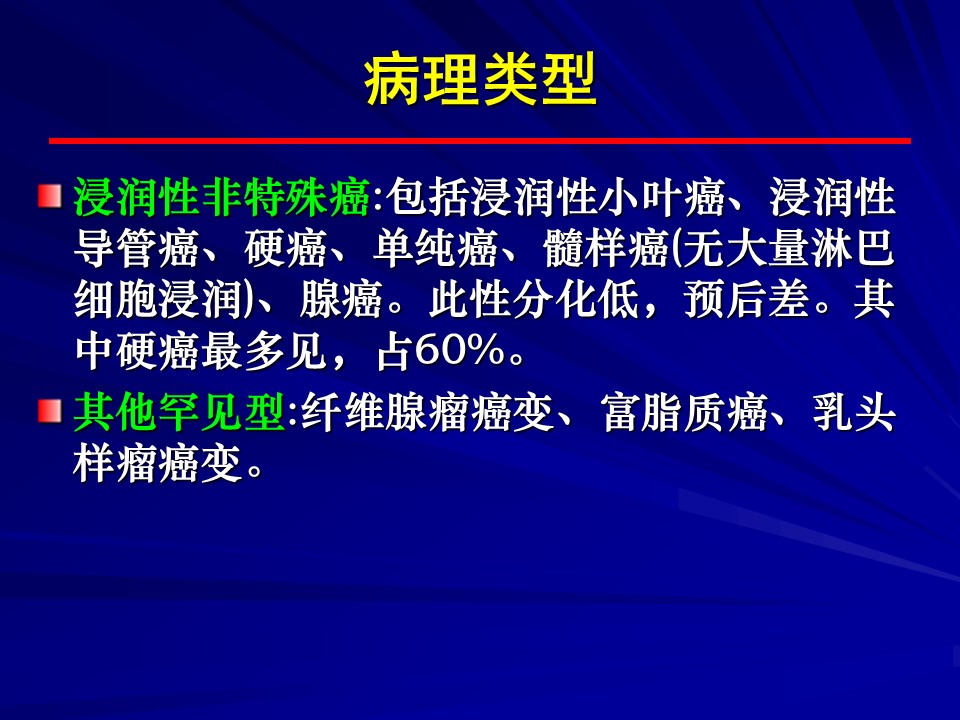 病理类型

浸润性非特殊癌:包括浸润性小叶癌、浸润性导管癌、硬癌、单纯癌、髓样癌(无大量淋巴细胞浸润)、腺癌。此性分化低，预后差。其中硬癌最多见，占60%。

其他罕见型:纤维腺瘤癌变、富脂质癌、乳头样瘤癌变。